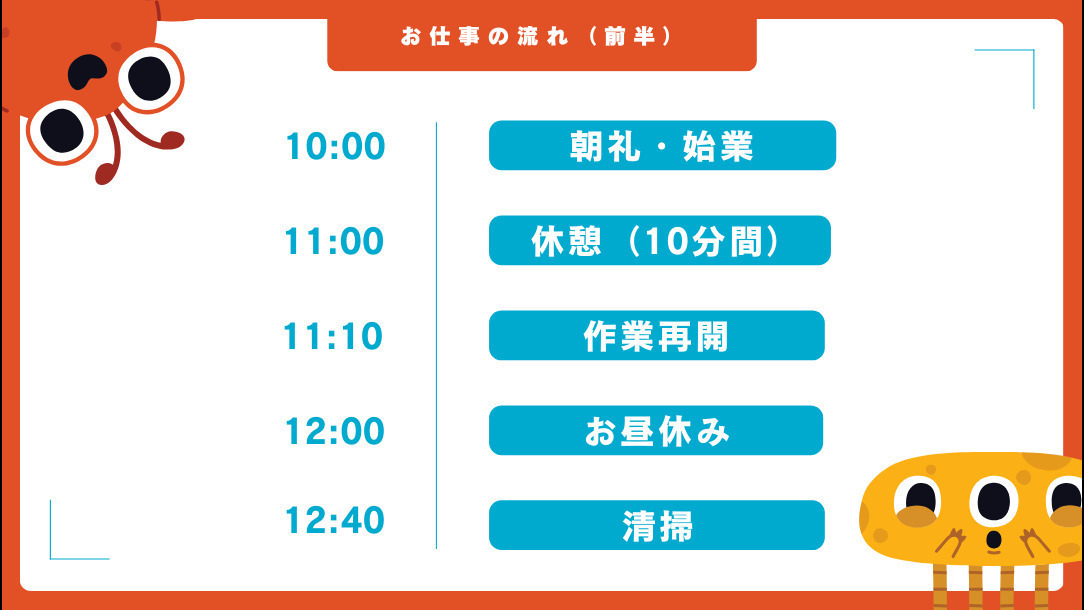 お仕事の流れ（前半）

10:00 朝礼・始業

11:00 休憩（10分間）

11:10 作業再開

12:00 お昼休み

12:40 清掃